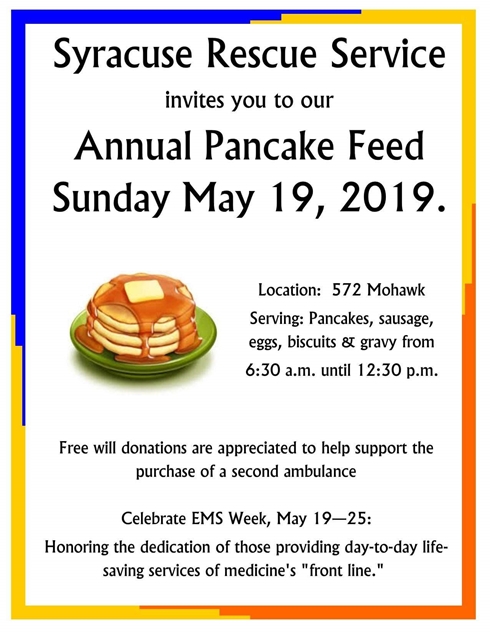 Syracuse Rescue Service

invites you to our

Annual Pancake Feed
Sunday May 19, 2019.

Location: 572 Mohawk

Serving: Pancakes, sausage, eggs, biscuits & gravy from 6:30 a.m. until 12:30 p.m.

Free will donations are appreciated to help support the purchase of a second ambulance

Celebrate EMS Week, May 19—25:
Honoring the dedication of those providing day-to-day life-saving services of medicine's "front line."